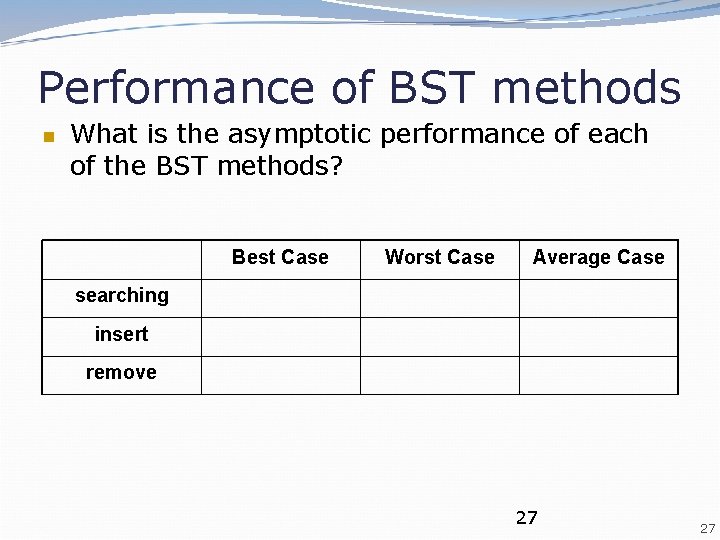 Performance of BST methods

What is the asymptotic performance of each of the BST methods?

| | Best Case | Worst Case | Average Case |
|---|---|---|---|
| searching | | | |
| insert | | | |
| remove | | | |

27

27